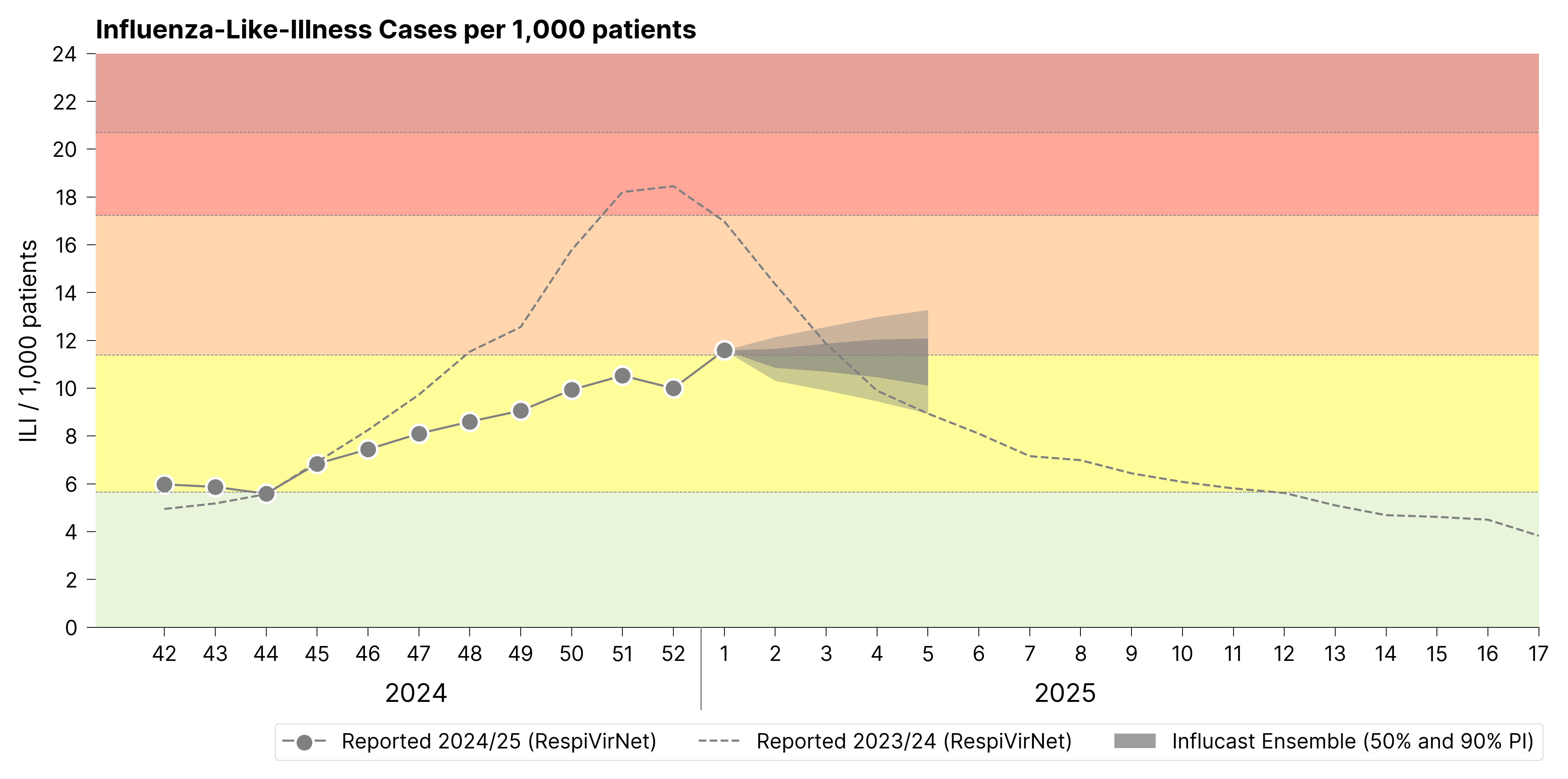 Influenza-Like-Illness Cases per 1,000 patients

ILI / 1,000 patients

24
22
20
18
16
14
12
10
8
6
4
2
0

42 43 44 45 46 47 48 49 50 51 52 1 2 3 4 5 6 7 8 9 10 11 12 13 14 15 16 17

2024
2025

Reported 2024/25 (RespiVirNet)
Reported 2023/24 (RespiVirNet)
Influcast Ensemble (50% and 90% PI)